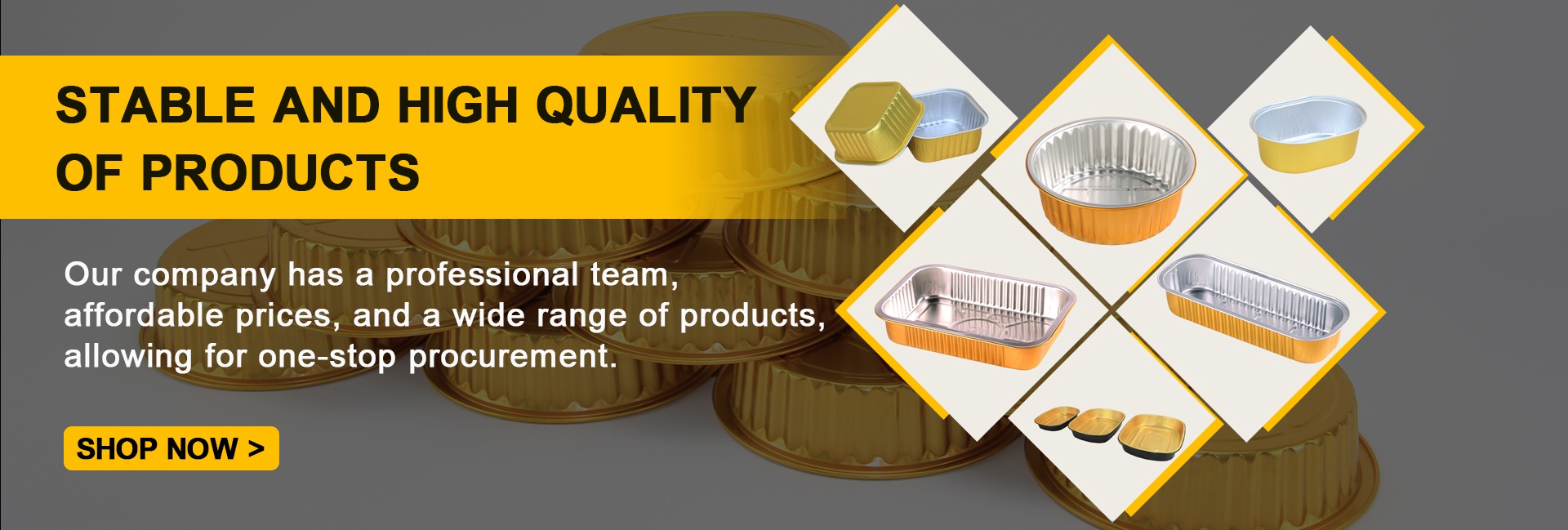 STABLE AND HIGH QUALITY OF PRODUCTS

Our company has a professional team, affordable prices, and a wide range of products, allowing for one-stop procurement.

SHOP NOW >